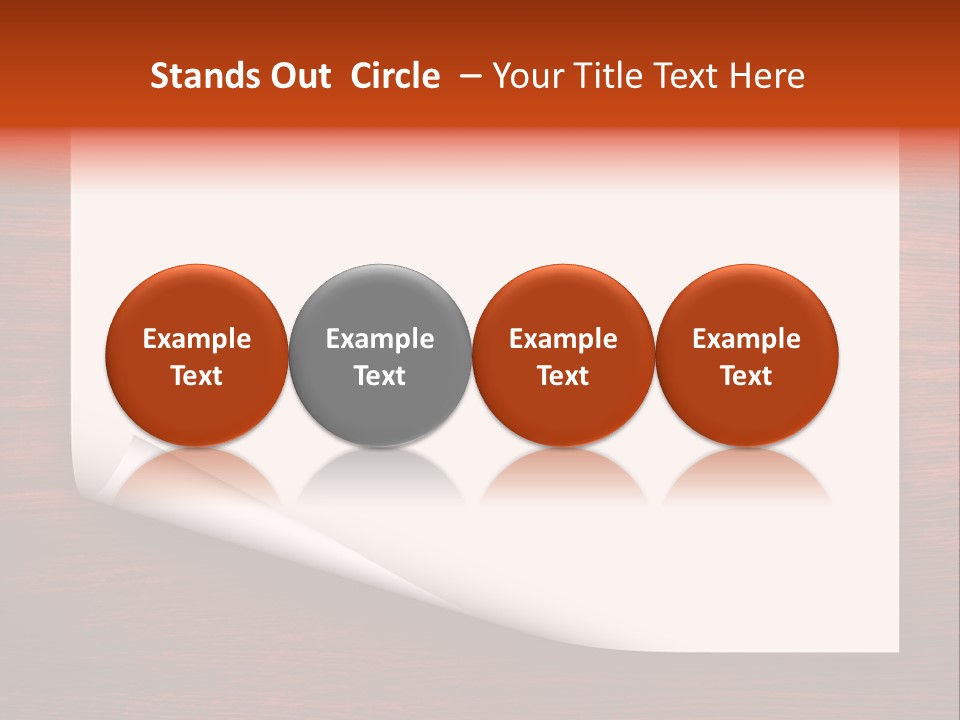 Stands Out Circle – Your Title Text Here

Example Text

Example Text

Example Text

Example Text